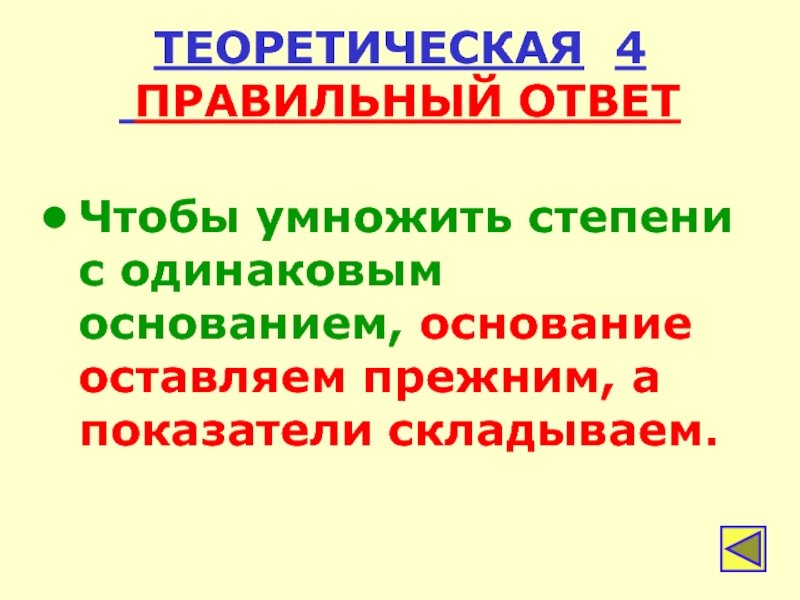 ТЕОРЕТИЧЕСКАЯ 4
ПРАВИЛЬНЫЙ ОТВЕТ

• Чтобы умножить степени с одинаковым основанием, основание оставляем прежним, а показатели складываем.